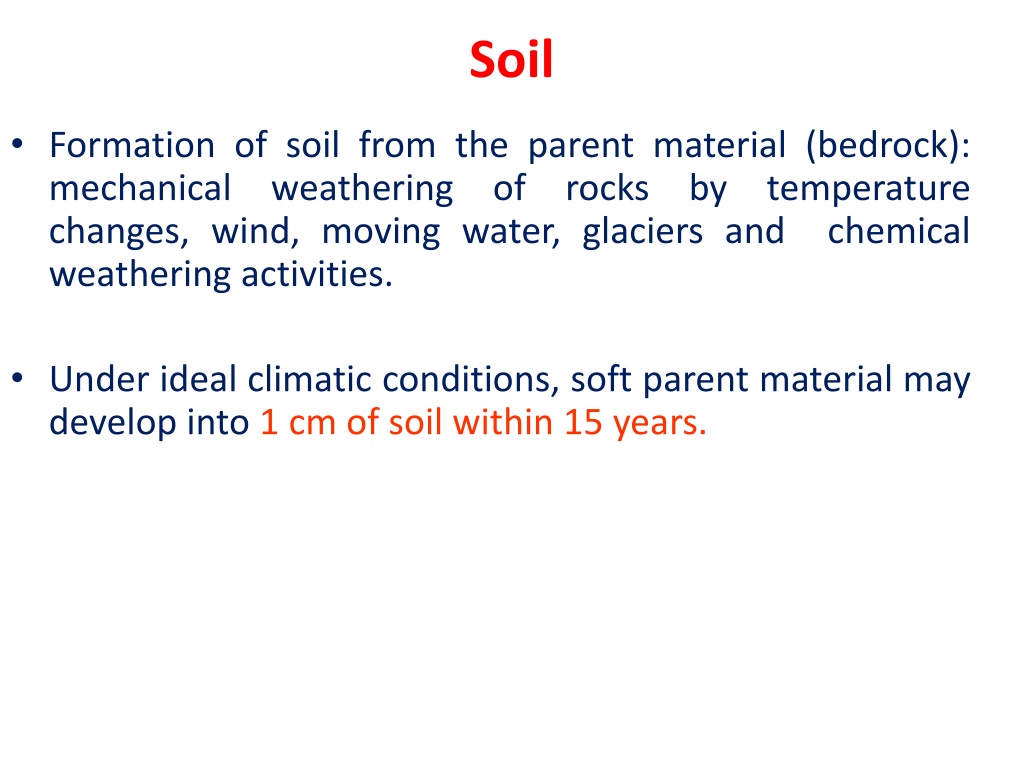 Soil

• Formation of soil from the parent material (bedrock): mechanical weathering of rocks by temperature changes, wind, moving water, glaciers and chemical weathering activities.

• Under ideal climatic conditions, soft parent material may develop into 1 cm of soil within 15 years.